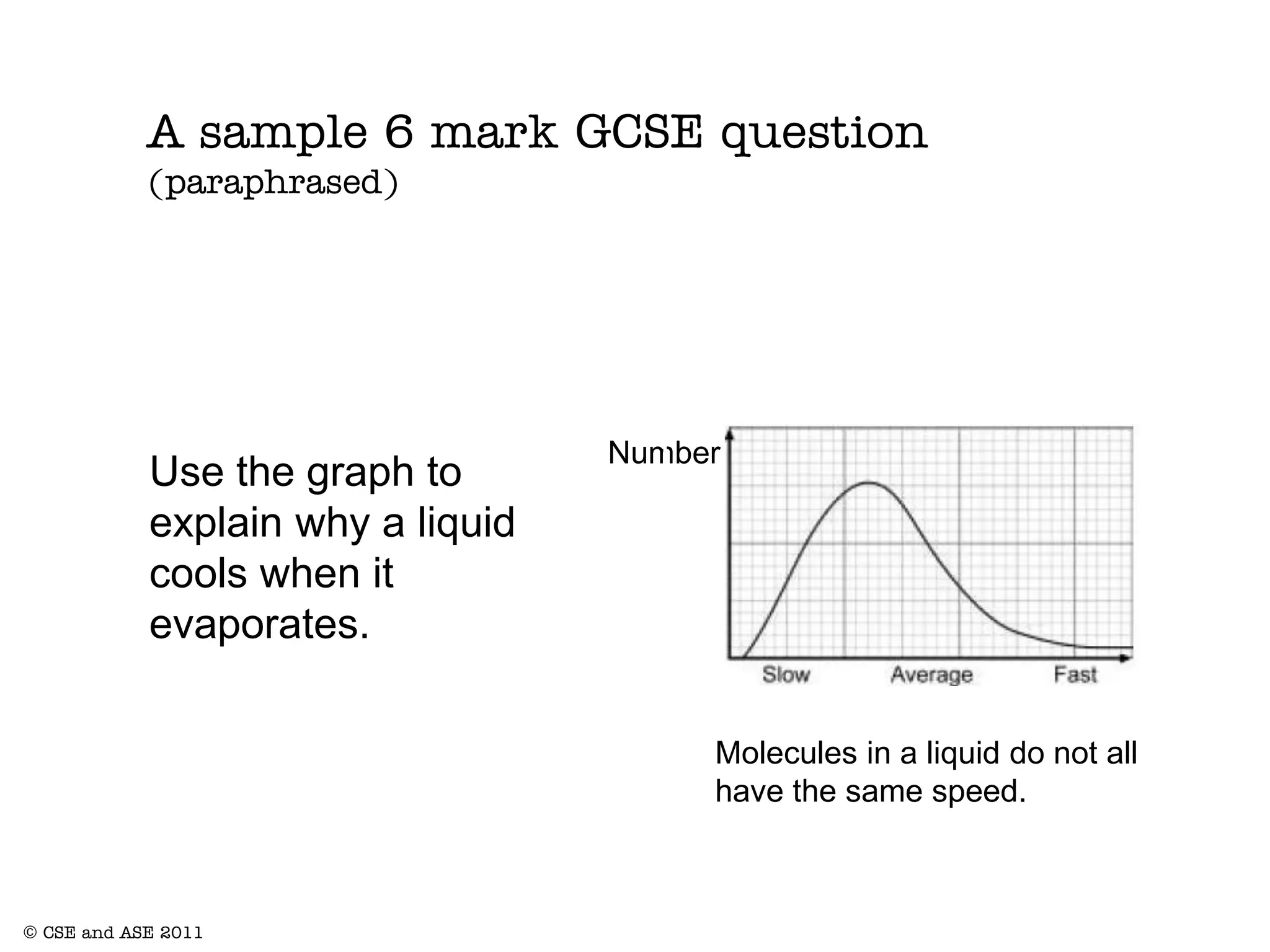 A sample 6 mark GCSE question
(paraphrased)

Use the graph to explain why a liquid cools when it evaporates.

Number

Slow Average Fast

Molecules in a liquid do not all have the same speed.

© CSE and ASE 2011